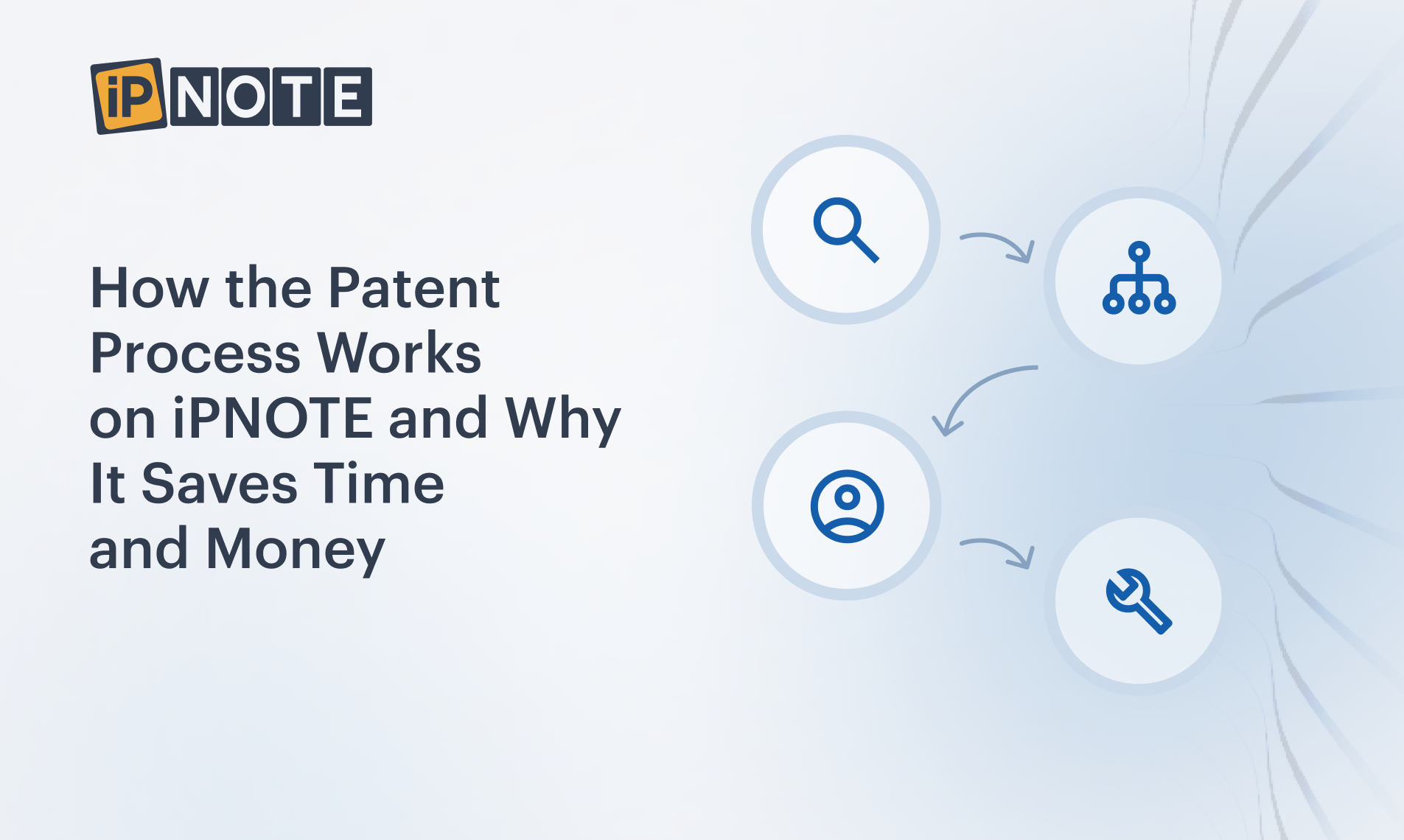 iPNOTE

How the Patent Process Works on iPNOTE and Why It Saves Time and Money